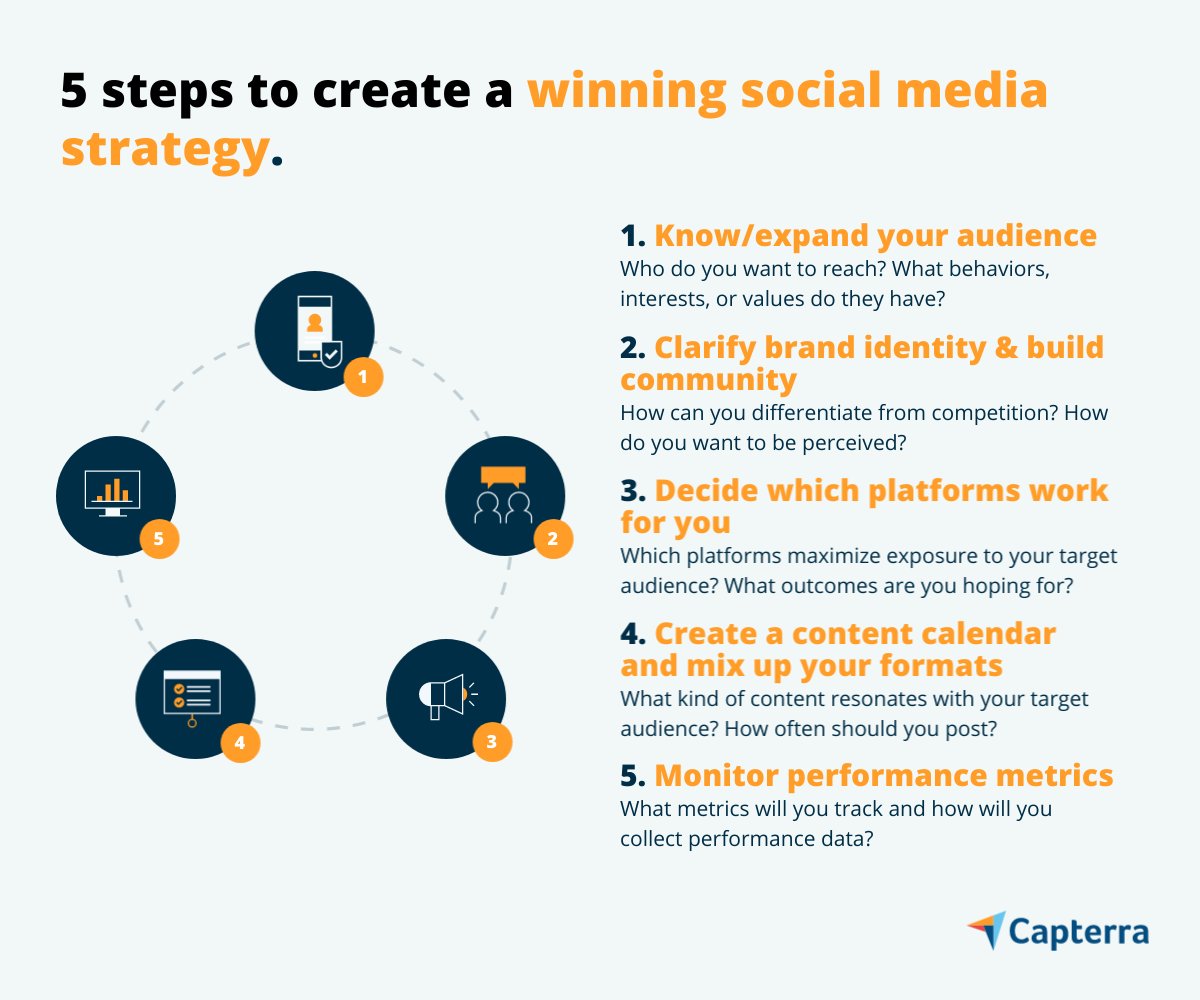 5 steps to create a winning social media strategy.

1

2

3

4

5

1. Know/expand your audience
Who do you want to reach? What behaviors, interests, or values do they have?

2. Clarify brand identity & build community
How can you differentiate from competition? How do you want to be perceived?

3. Decide which platforms work for you
Which platforms maximize exposure to your target audience? What outcomes are you hoping for?

4. Create a content calendar and mix up your formats
What kind of content resonates with your target audience? How often should you post?

5. Monitor performance metrics
What metrics will you track and how will you collect performance data?

Capterra